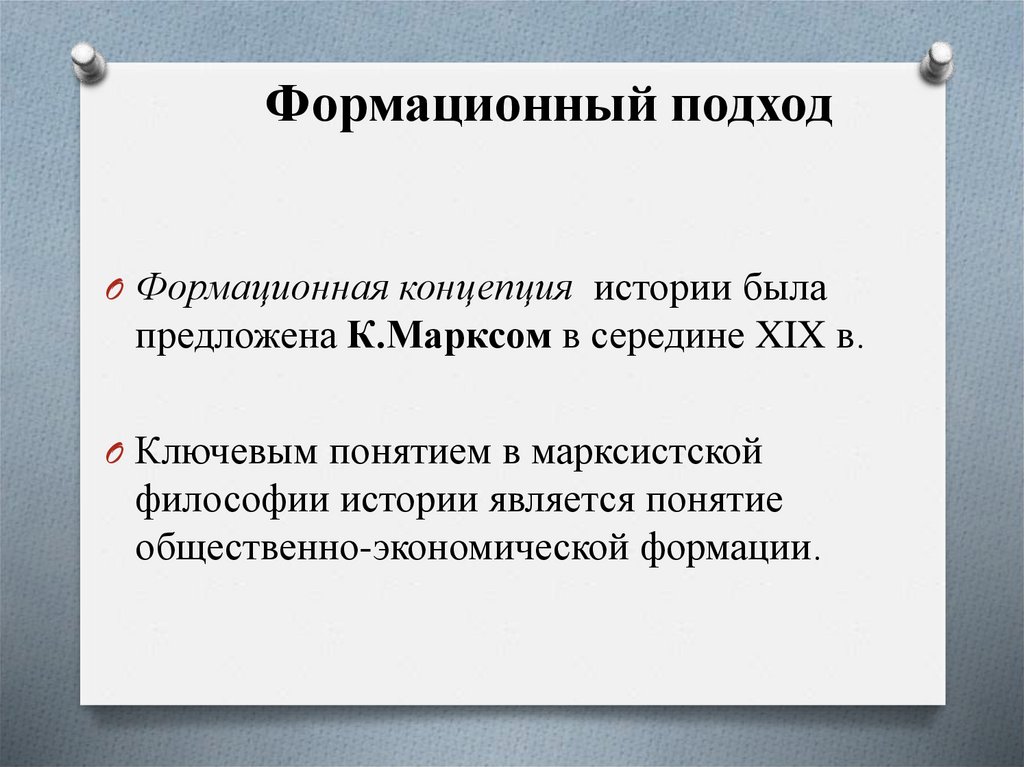 Формационный подход

Формационная концепция истории была предложена К.Марксом в середине XIX в.

Ключевым понятием в марксистской философии истории является понятие общественно-экономической формации.